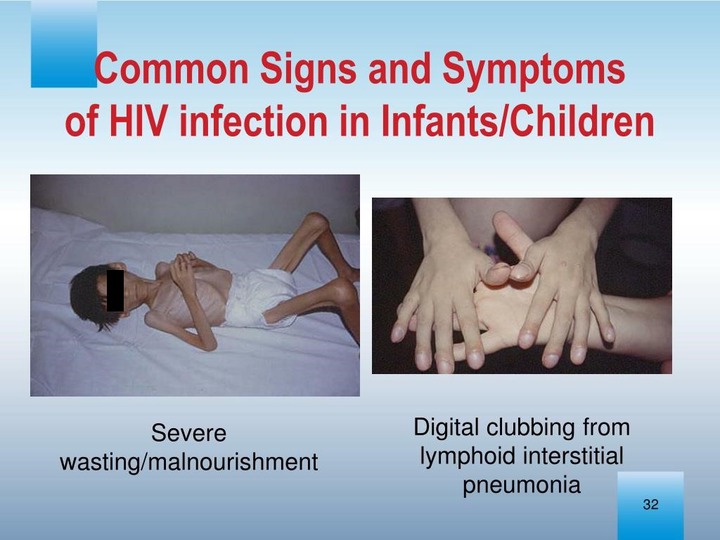 Common Signs and Symptoms of HIV infection in Infants/Children

Severe wasting/malnourishment

Digital clubbing from lymphoid interstitial pneumonia

32